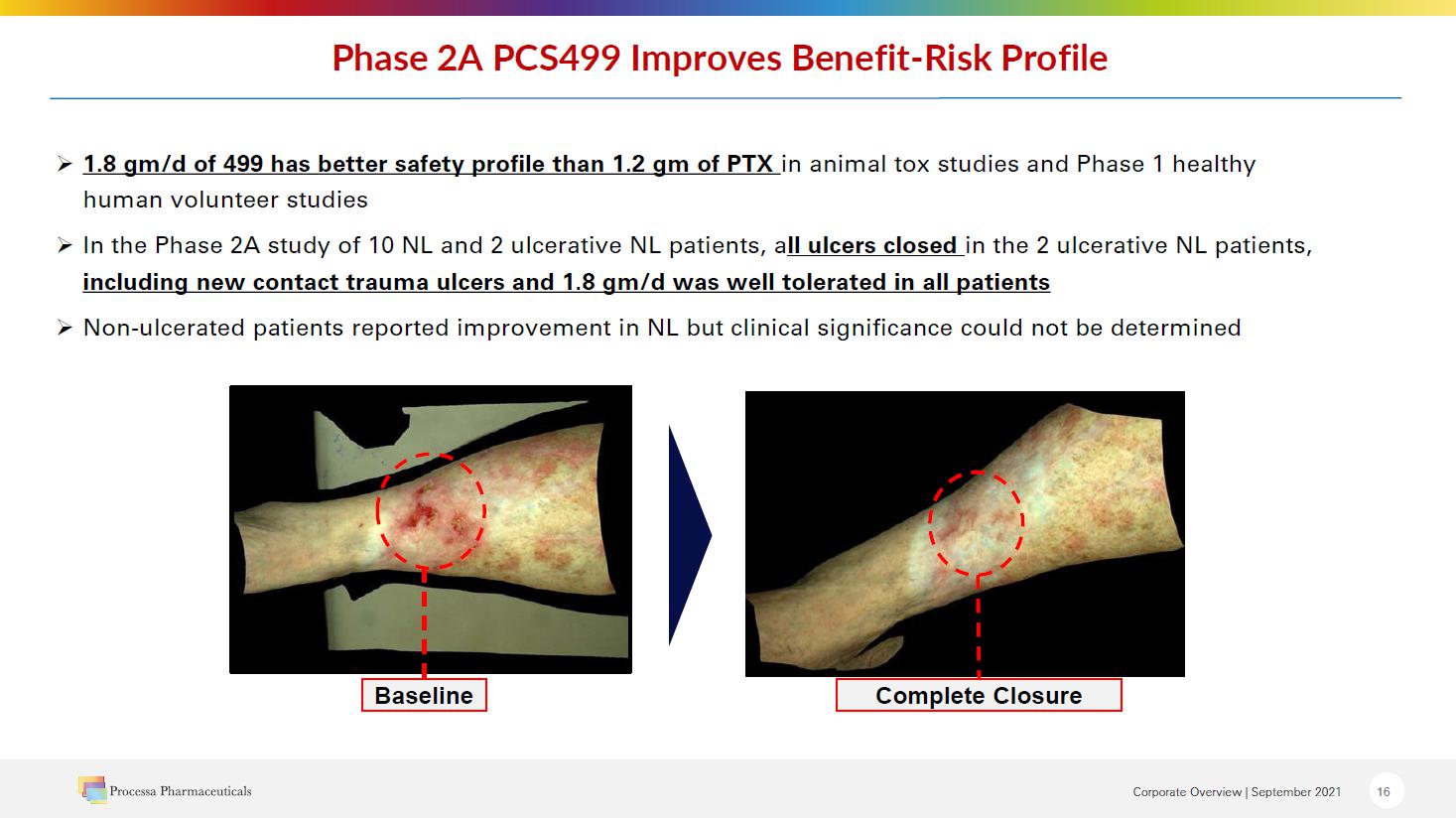 Phase 2A PCS499 Improves Benefit-Risk Profile

➢ 1.8 gm/d of 499 has better safety profile than 1.2 gm of PTX in animal tox studies and Phase 1 healthy human volunteer studies

➢ In the Phase 2A study of 10 NL and 2 ulcerative NL patients, all ulcers closed in the 2 ulcerative NL patients, including new contact trauma ulcers and 1.8 gm/d was well tolerated in all patients

➢ Non-ulcerated patients reported improvement in NL but clinical significance could not be determined

Baseline

Complete Closure

Processa Pharmaceuticals

Corporate Overview | September 2021

16